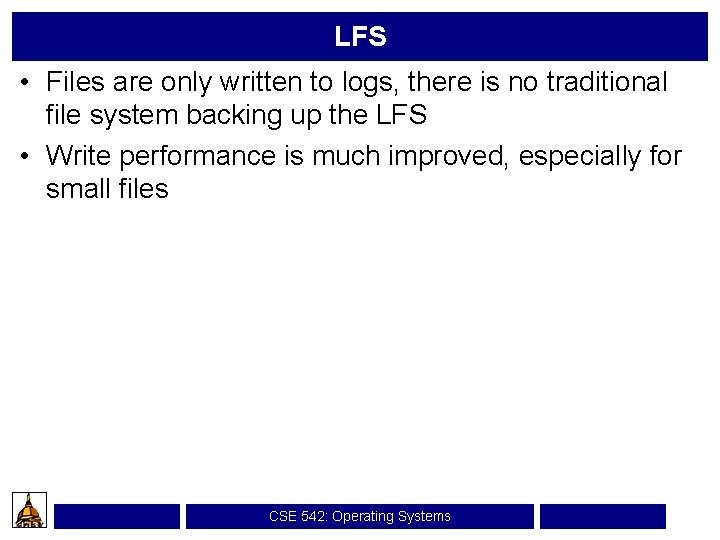 LFS

• Files are only written to logs, there is no traditional file system backing up the LFS

• Write performance is much improved, especially for small files

CSE 542: Operating Systems